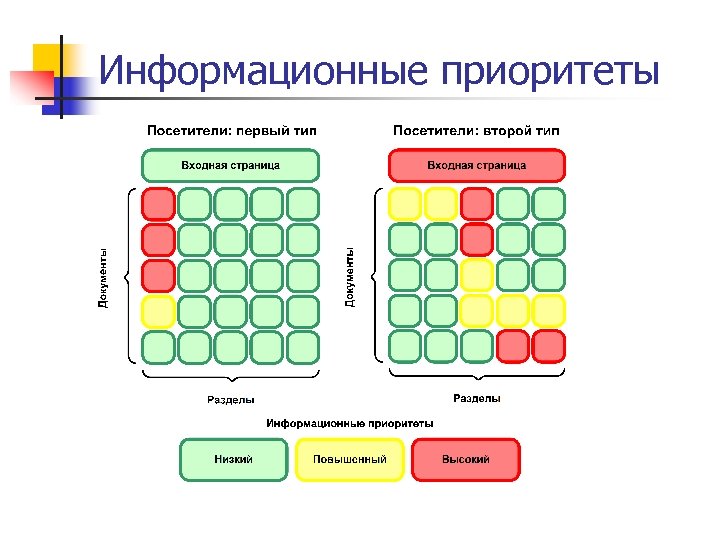 Информационные приоритеты

Посетители: первый тип

Входная страница

Документы

Разделы

Посетители: второй тип

Входная страница

Документы

Разделы

Информационные приоритеты

Низкий

Повышенный

Высокий